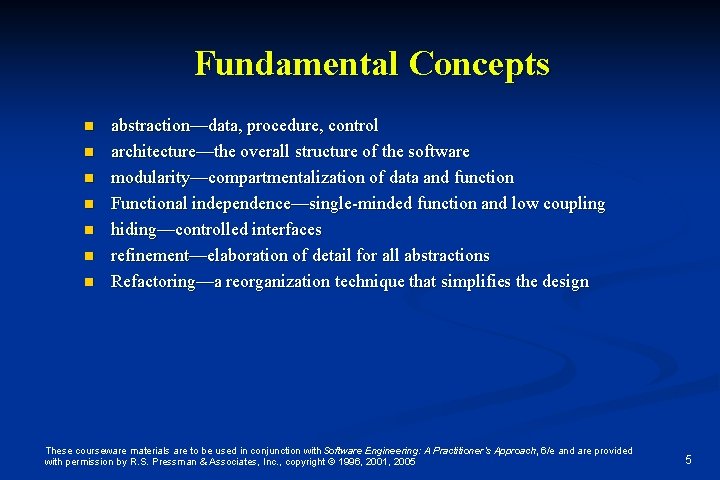 Fundamental Concepts

- abstraction—data, procedure, control
- architecture—the overall structure of the software
- modularity—compartmentalization of data and function
- Functional independence—single-minded function and low coupling
- hiding—controlled interfaces
- refinement—elaboration of detail for all abstractions
- Refactoring—a reorganization technique that simplifies the design

These courseware materials are to be used in conjunction with Software Engineering: A Practitioner's Approach, 6/e and are provided with permission by R.S. Pressman & Associates, Inc., copyright © 1996, 2001, 2005

5